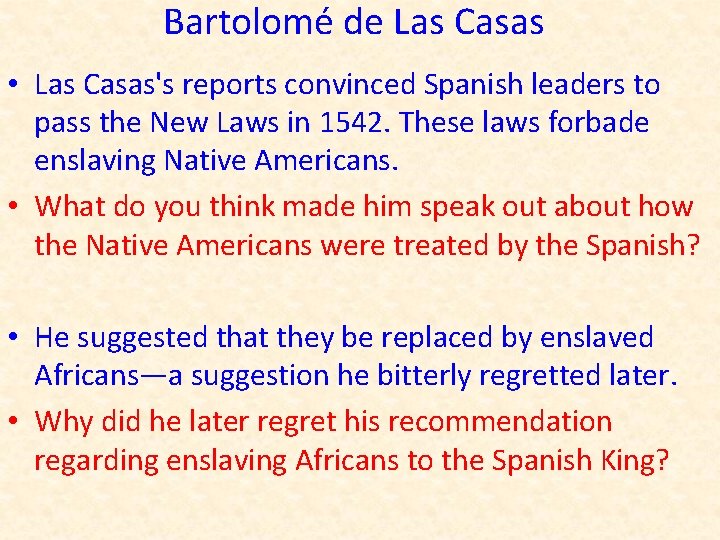 Bartolomé de Las Casas

• Las Casas's reports convinced Spanish leaders to pass the New Laws in 1542. These laws forbade enslaving Native Americans.

• What do you think made him speak out about how the Native Americans were treated by the Spanish?

• He suggested that they be replaced by enslaved Africans—a suggestion he bitterly regretted later.

• Why did he later regret his recommendation regarding enslaving Africans to the Spanish King?